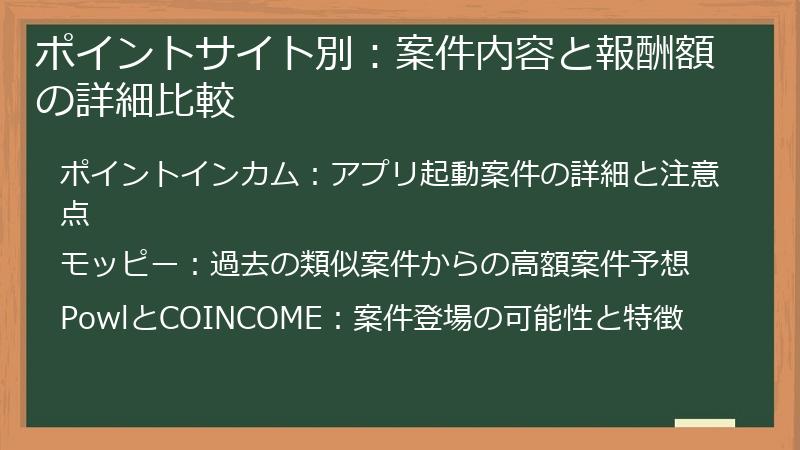 ポイントサイト別：案件内容と報酬額の詳細比較

ポイントインカム：アプリ起動案件の詳細と注意点

モッピー：過去の類似案件からの高額案件予想

PowlとCOINCOME：案件登場の可能性と特徴